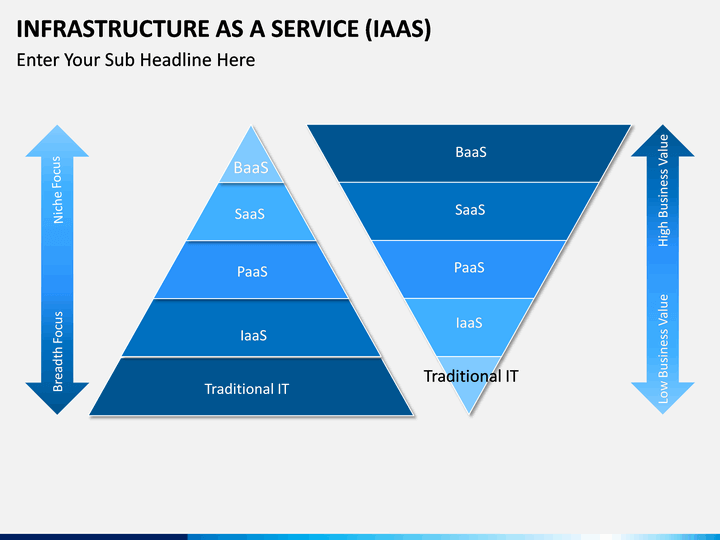 INFRASTRUCTURE AS A SERVICE (IAAS)
Enter Your Sub Headline Here

Niche Focus
Breadth Focus

BaaS
SaaS
PaaS
IaaS
Traditional IT

BaaS
SaaS
PaaS
IaaS
Traditional IT

High Business Value
Low Business Value